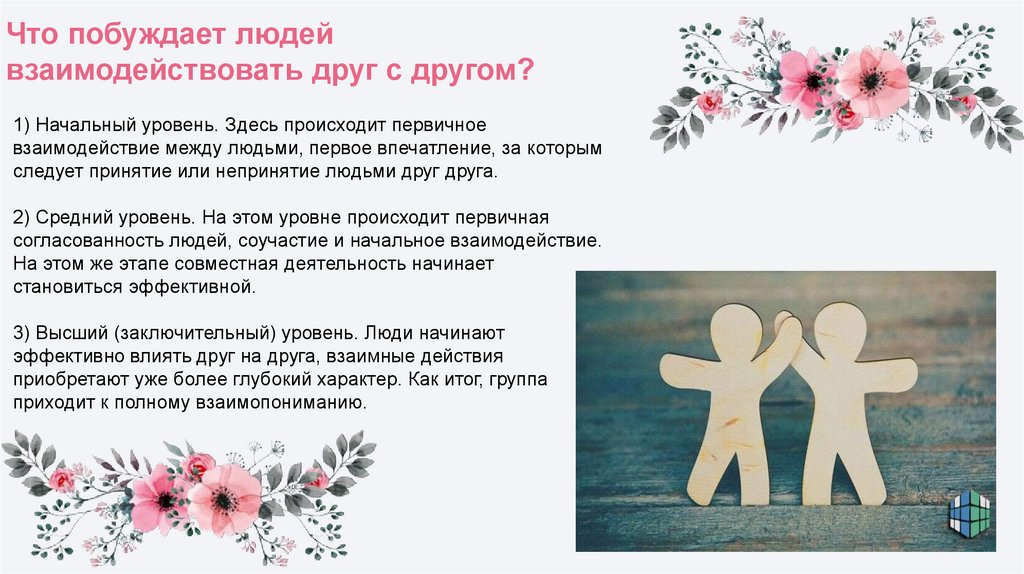 Что побуждает людей взаимодействовать друг с другом?

1) Начальный уровень. Здесь происходит первичное взаимодействие между людьми, первое впечатление, за которым следует принятие или непринятие людьми друг друга.

2) Средний уровень. На этом уровне происходит первичная согласованность людей, соучастие и начальное взаимодействие. На этом же этапе совместная деятельность начинает становиться эффективной.

3) Высший (заключительный) уровень. Люди начинают эффективно влиять друг на друга, взаимные действия приобретают уже более глубокий характер. Как итог, группа приходит к полному взаимопониманию.